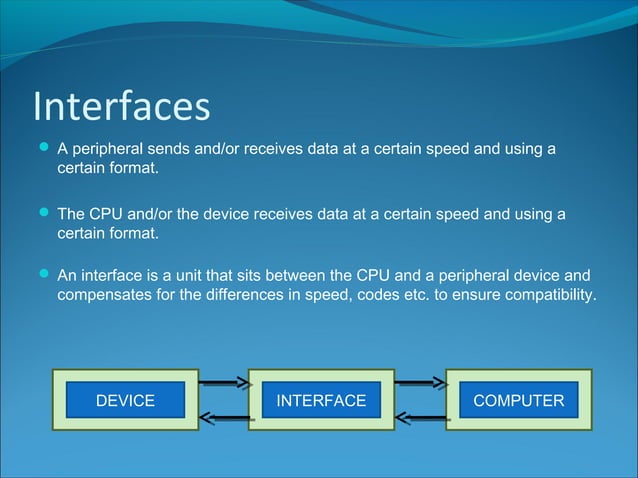 Interfaces

• A peripheral sends and/or receives data at a certain speed and using a certain format.

• The CPU and/or the device receives data at a certain speed and using a certain format.

• An interface is a unit that sits between the CPU and a peripheral device and compensates for the differences in speed, codes etc. to ensure compatibility.

DEVICE

INTERFACE

COMPUTER